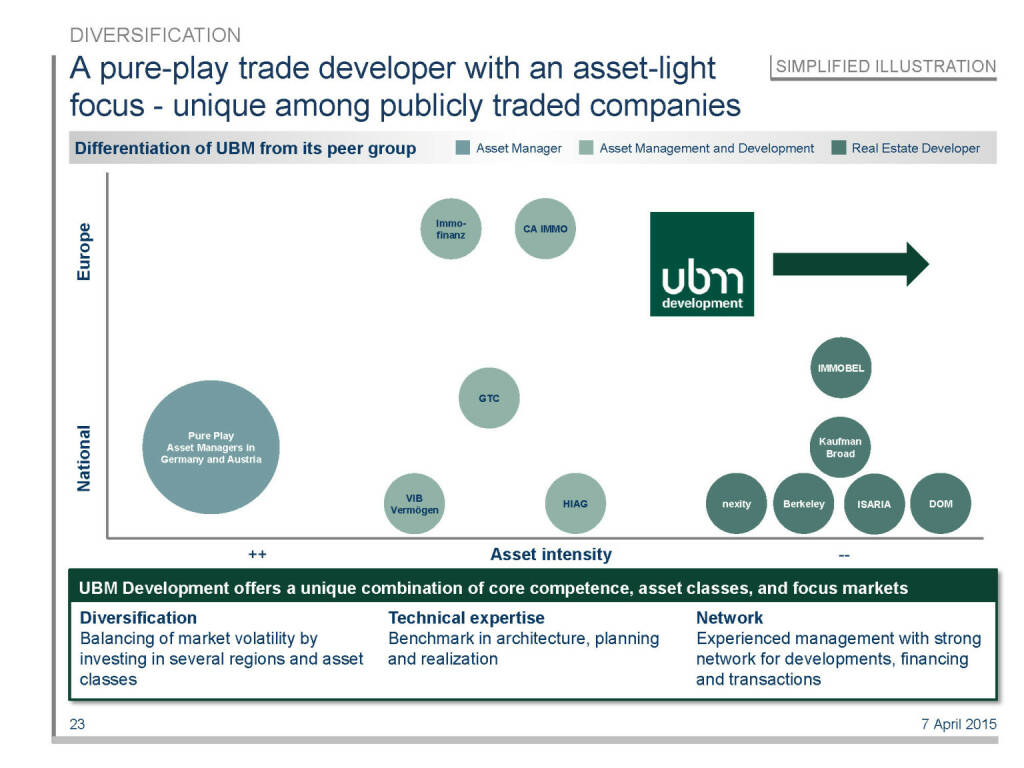 DIVERSIFICATION

A pure-play trade developer with an asset-light focus - unique among publicly traded companies

SIMPLIFIED ILLUSTRATION

Differentiation of UBM from its peer group

Asset Manager

Asset Management and Development

Real Estate Developer

Europe

National

Immo-finanz

CA IMMO

ubm development

IMMOBEL

GTC

Pure Play Asset Managers in Germany and Austria

Kaufman Broad

VIB Vermögen

HIAG

nexity

Berkeley

ISARIA

DOM

++

Asset intensity

--

UBM Development offers a unique combination of core competence, asset classes, and focus markets

Diversification
Balancing of market volatility by investing in several regions and asset classes

Technical expertise
Benchmark in architecture, planning and realization

Network
Experienced management with strong network for developments, financing and transactions

23

7 April 2015